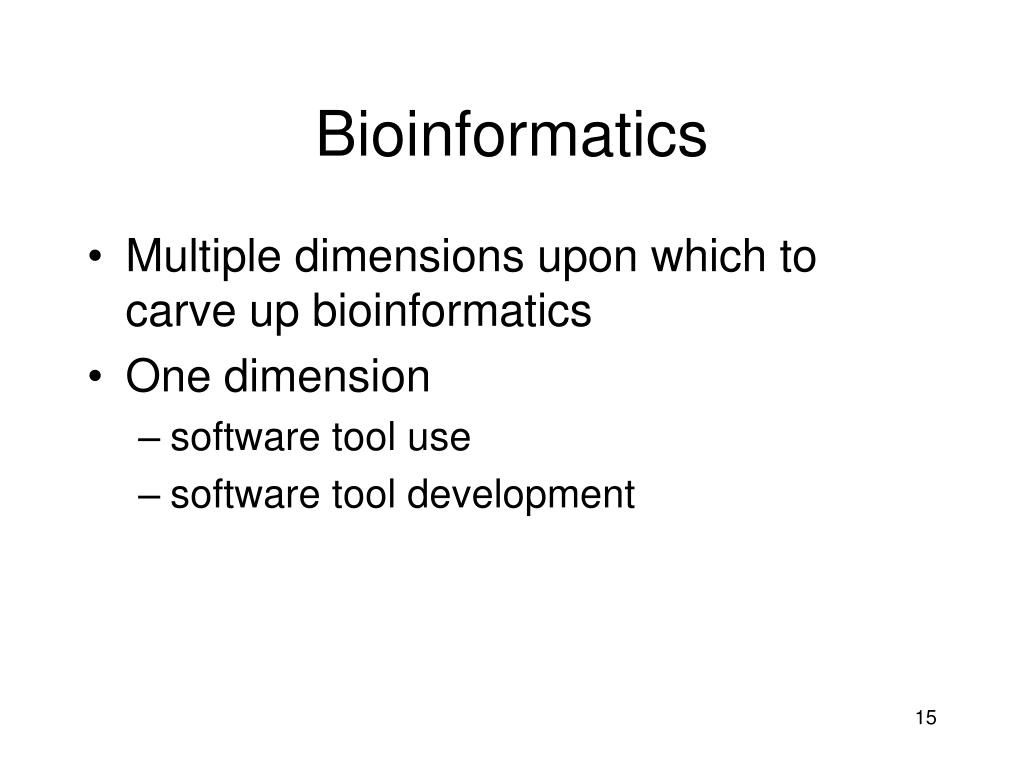 Bioinformatics

• Multiple dimensions upon which to carve up bioinformatics
• One dimension
– software tool use
– software tool development

15